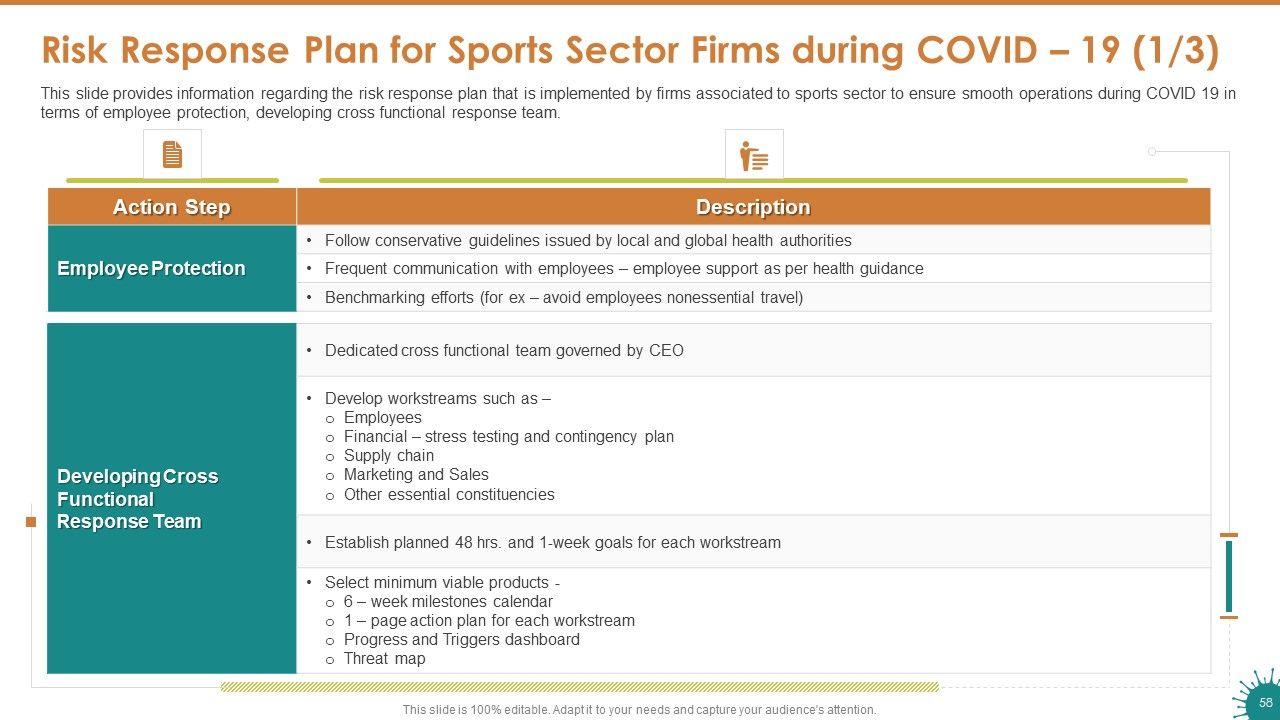 Risk Response Plan for Sports Sector Firms during COVID – 19 (1/3)

This slide provides information regarding the risk response plan that is implemented by firms associated to sports sector to ensure smooth operations during COVID 19 in terms of employee protection, developing cross functional response team.

| Action Step | Description |
|---|---|
| Employee Protection | • Follow conservative guidelines issued by local and global health authorities |
| | • Frequent communication with employees – employee support as per health guidance |
| | • Benchmarking efforts (for ex – avoid employees nonessential travel) |
| Developing Cross Functional Response Team | • Dedicated cross functional team governed by CEO |
| | • Develop workstreams such as – o Employees o Financial – stress testing and contingency plan o Supply chain o Marketing and Sales o Other essential constituencies |
| | • Establish planned 48 hrs. and 1-week goals for each workstream |
| | • Select minimum viable products - o 6 – week milestones calendar o 1 – page action plan for each workstream o Progress and Triggers dashboard o Threat map |

This slide is 100% editable. Adapt it to your needs and capture your audience's attention.

58